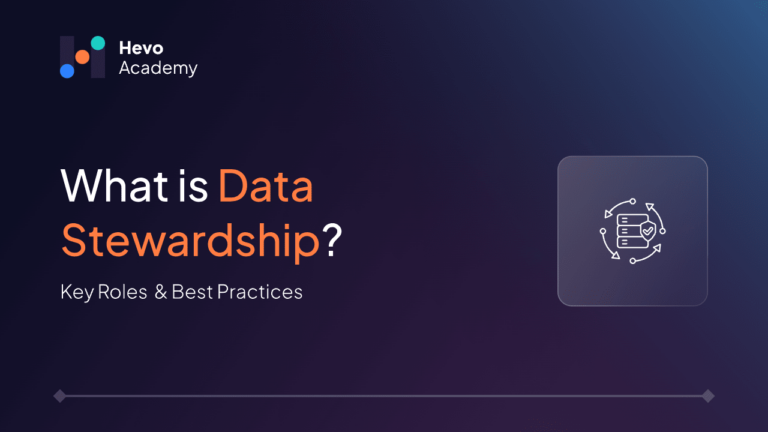 Hevo Academy

What is Data Stewardship?

Key Roles & Best Practices